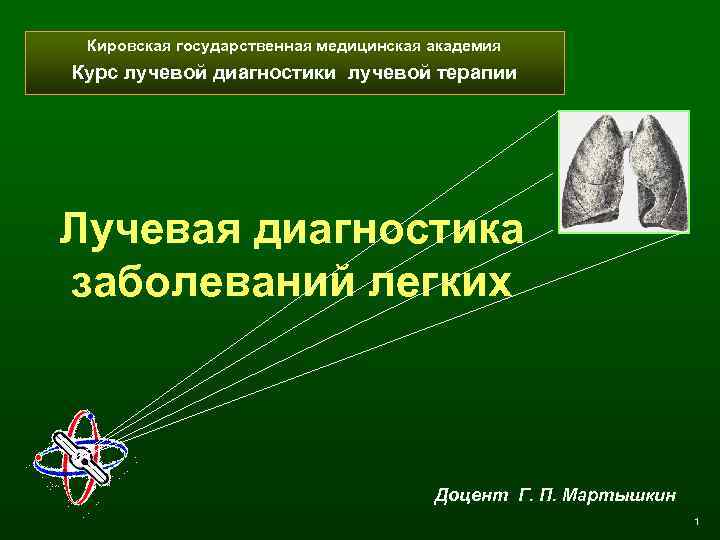 Кировская государственная медицинская академия
Курс лучевой диагностики лучевой терапии

Лучевая диагностика заболеваний легких

Доцент Г. П. Мартышкин

1